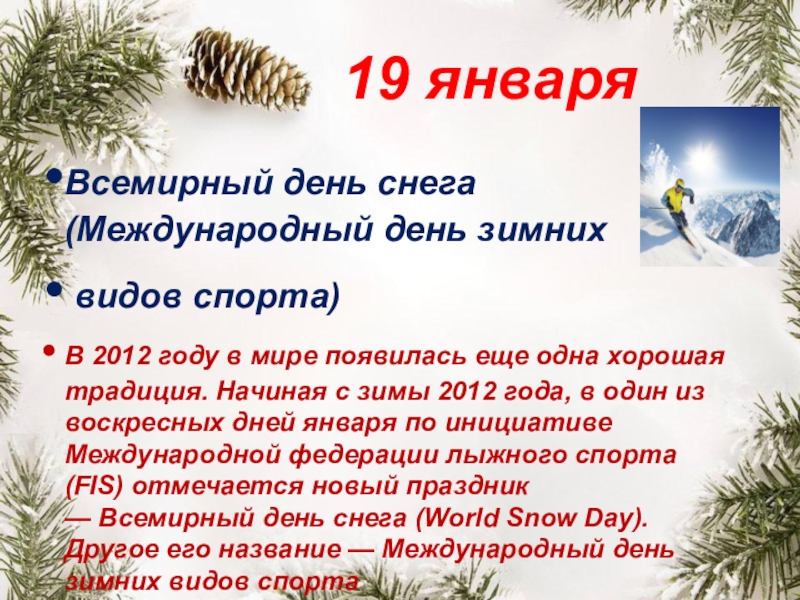 19 января

• Всемирный день снега (Международный день зимних

• видов спорта)

• В 2012 году в мире появилась еще одна хорошая традиция. Начиная с зимы 2012 года, в один из воскресных дней января по инициативе Международной федерации лыжного спорта (FIS) отмечается новый праздник — Всемирный день снега (World Snow Day). Другое его название — Международный день зимних видов спорта